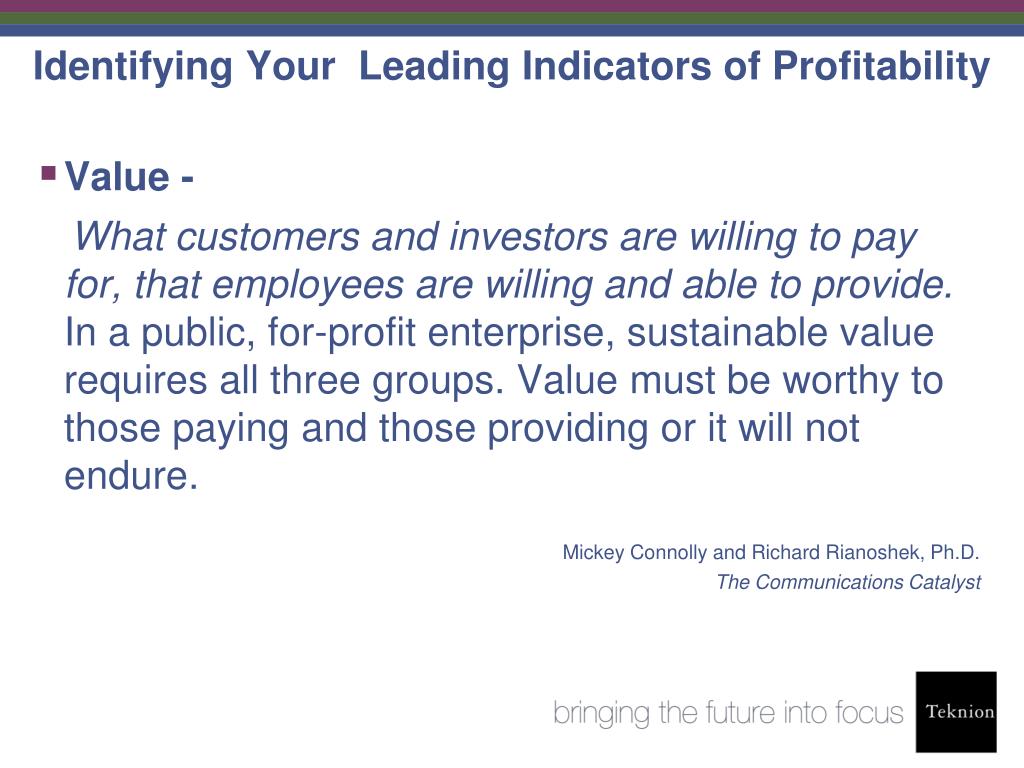 Identifying Your Leading Indicators of Profitability

Value -

What customers and investors are willing to pay for, that employees are willing and able to provide. In a public, for-profit enterprise, sustainable value requires all three groups. Value must be worthy to those paying and those providing or it will not endure.

Mickey Connolly and Richard Rianoshek, Ph.D.
The Communications Catalyst

bringing the future into focus

Teknion